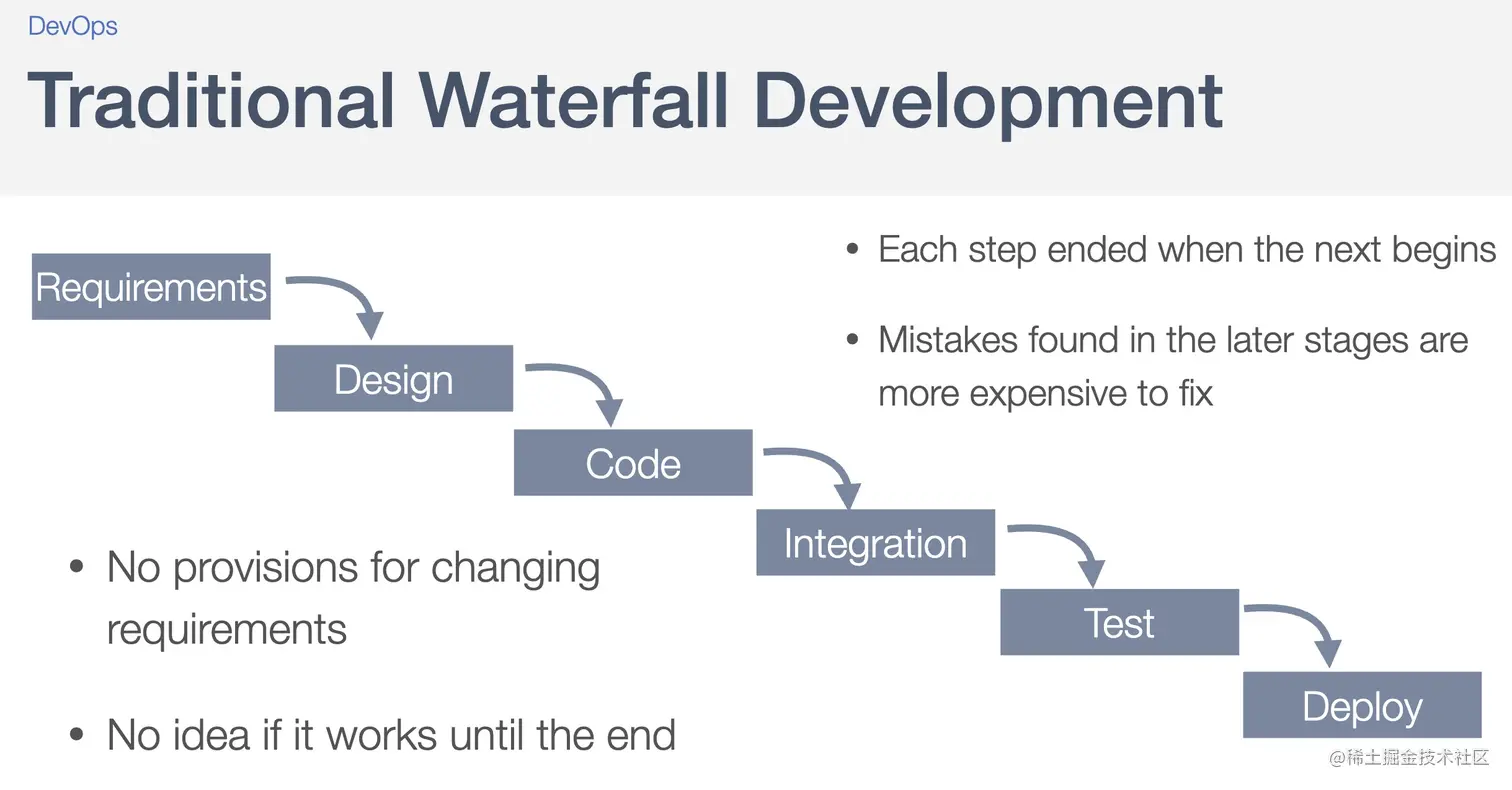 DevOps

Traditional Waterfall Development

Requirements

Design

Code

Integration

Test

Deploy

• Each step ended when the next begins

• Mistakes found in the later stages are more expensive to fix

• No provisions for changing requirements

• No idea if it works until the end

@稀土掘金技术社区